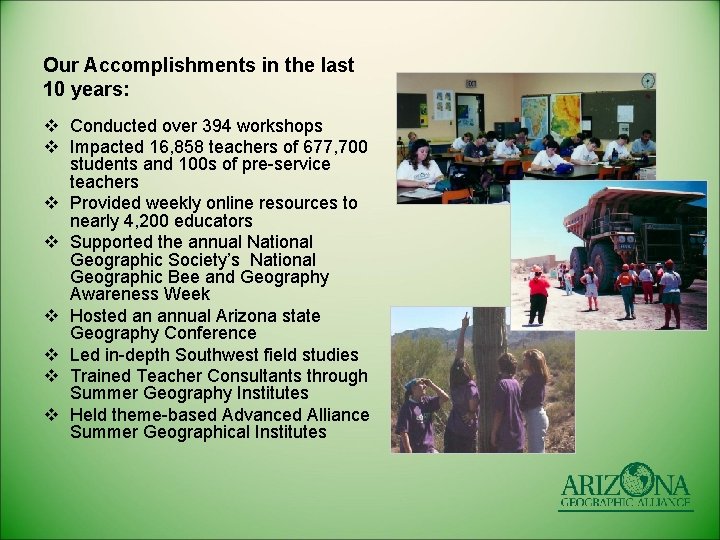 Our Accomplishments in the last 10 years:

❖ Conducted over 394 workshops
❖ Impacted 16,858 teachers of 677,700 students and 100s of pre-service teachers
❖ Provided weekly online resources to nearly 4,200 educators
❖ Supported the annual National Geographic Society's National Geographic Bee and Geography Awareness Week
❖ Hosted an annual Arizona state Geography Conference
❖ Led in-depth Southwest field studies
❖ Trained Teacher Consultants through Summer Geography Institutes
❖ Held theme-based Advanced Alliance Summer Geographical Institutes

ARIZONA
GEOGRAPHIC ALLIANCE